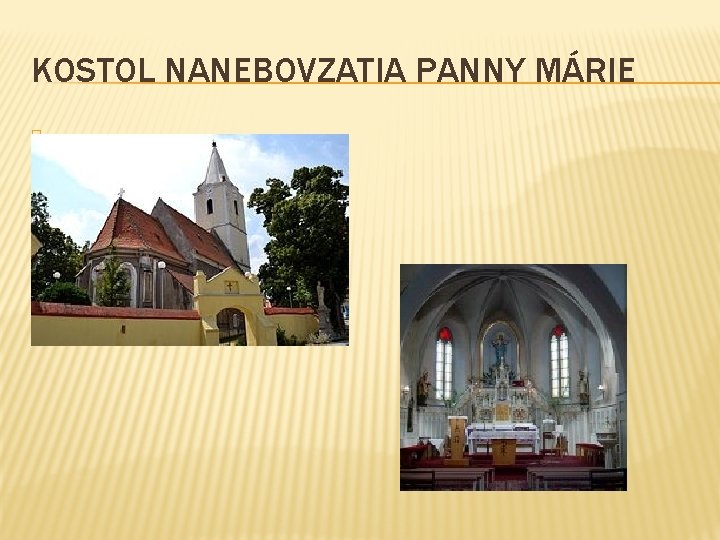 KOSTOL NANEBOVZATIA PANNY MÁRIE